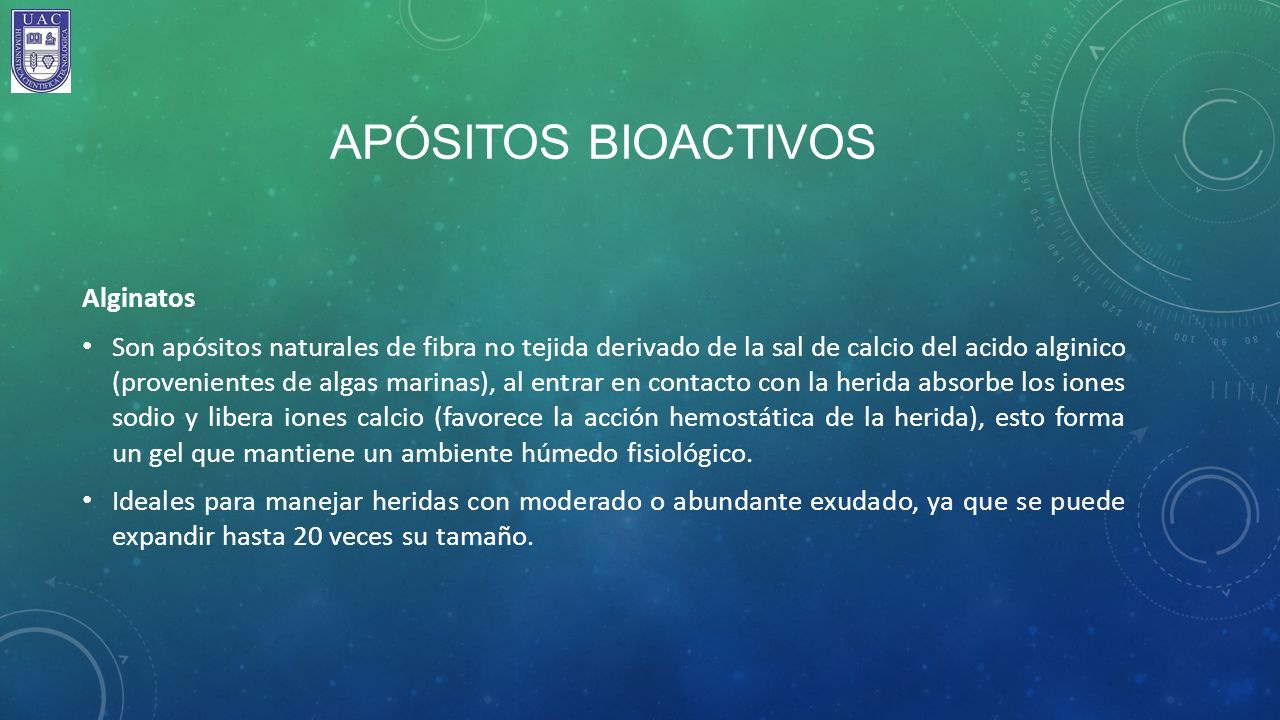 UAC
HUMANISTA CIENTIFICA TECNOLOGICA

APÓSITOS BIOACTIVOS

Alginatos

• Son apósitos naturales de fibra no tejida derivado de la sal de calcio del acido alginico (provenientes de algas marinas), al entrar en contacto con la herida absorbe los iones sodio y libera iones calcio (favorece la acción hemostática de la herida), esto forma un gel que mantiene un ambiente húmedo fisiológico.

• Ideales para manejar heridas con moderado o abundante exudado, ya que se puede expandir hasta 20 veces su tamaño.